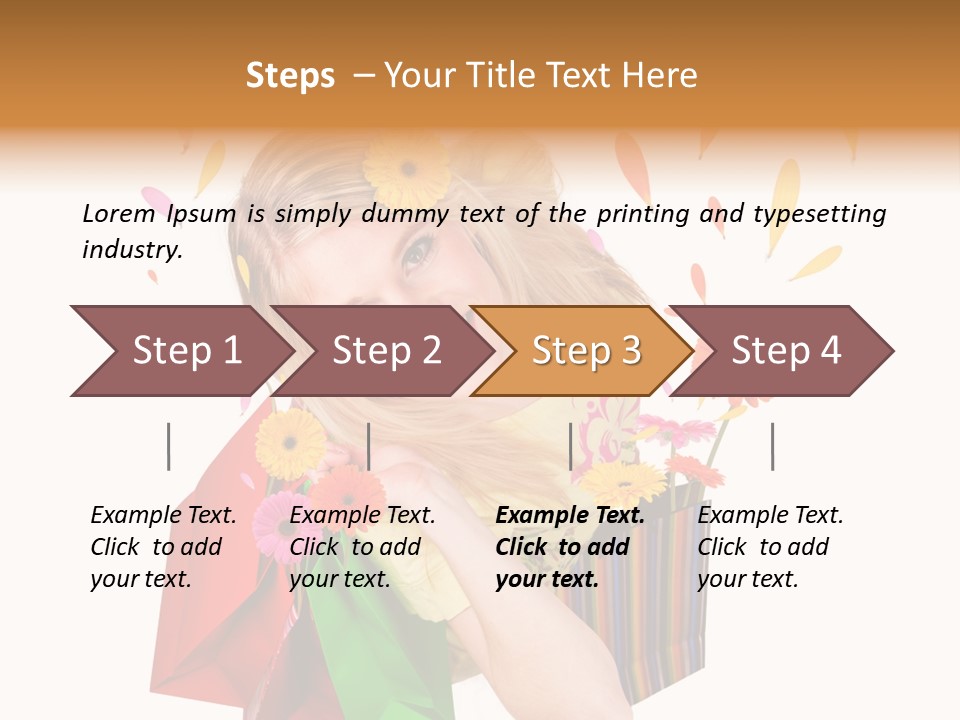 Steps – Your Title Text Here

Lorem Ipsum is simply dummy text of the printing and typesetting industry.

Step 1

Step 2

Step 3

Step 4

Example Text. Click to add your text.

Example Text. Click to add your text.

Example Text. Click to add your text.

Example Text. Click to add your text.